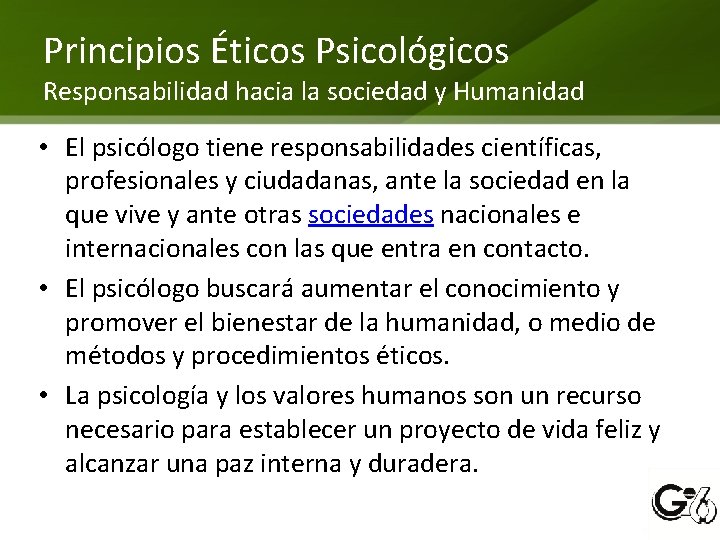 Principios Éticos Psicológicos
Responsabilidad hacia la sociedad y Humanidad

• El psicólogo tiene responsabilidades científicas, profesionales y ciudadanas, ante la sociedad en la que vive y ante otras sociedades nacionales e internacionales con las que entra en contacto.

• El psicólogo buscará aumentar el conocimiento y promover el bienestar de la humanidad, o medio de métodos y procedimientos éticos.

• La psicología y los valores humanos son un recurso necesario para establecer un proyecto de vida feliz y alcanzar una paz interna y duradera.

G6